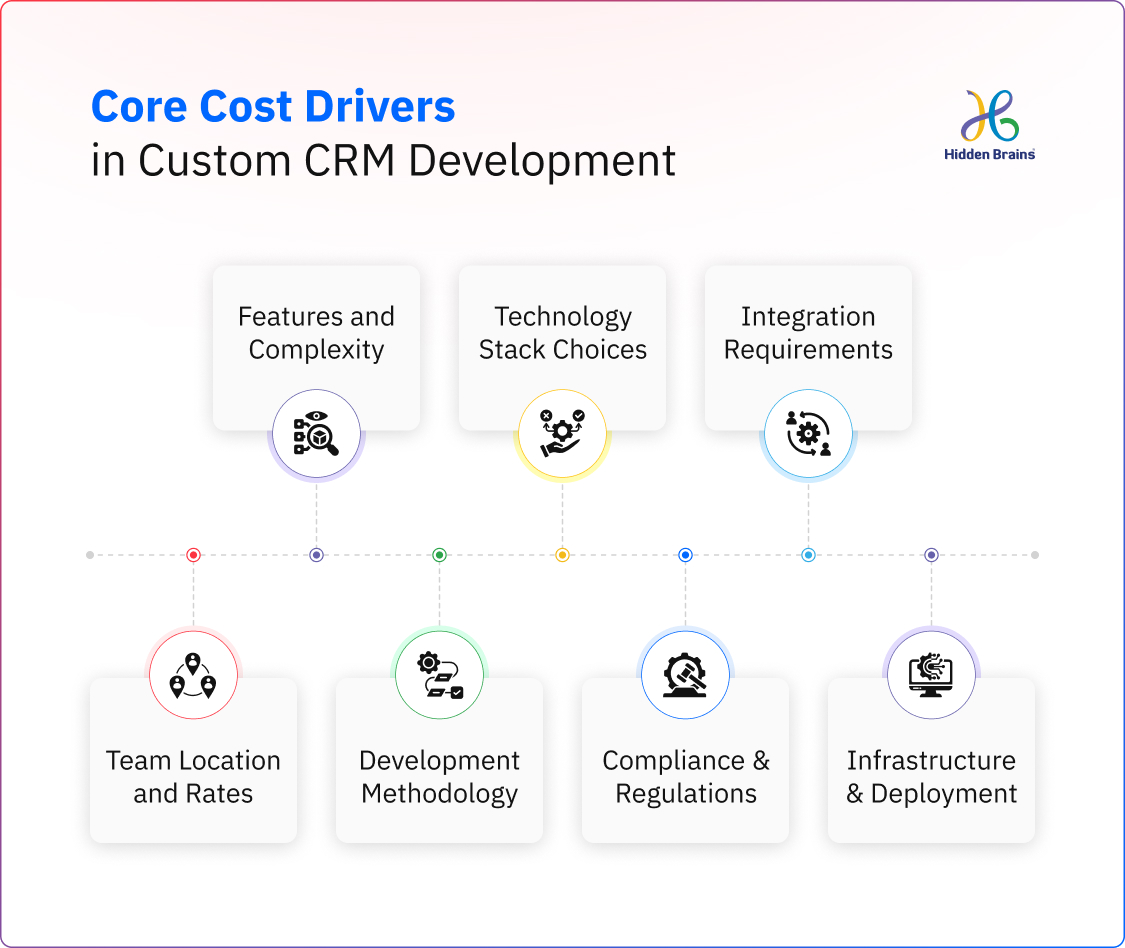 Core Cost Drivers
in Custom CRM Development

Hidden Brains

Features and Complexity

Technology Stack Choices

Integration Requirements

Team Location and Rates

Development Methodology

Compliance & Regulations

Infrastructure & Deployment